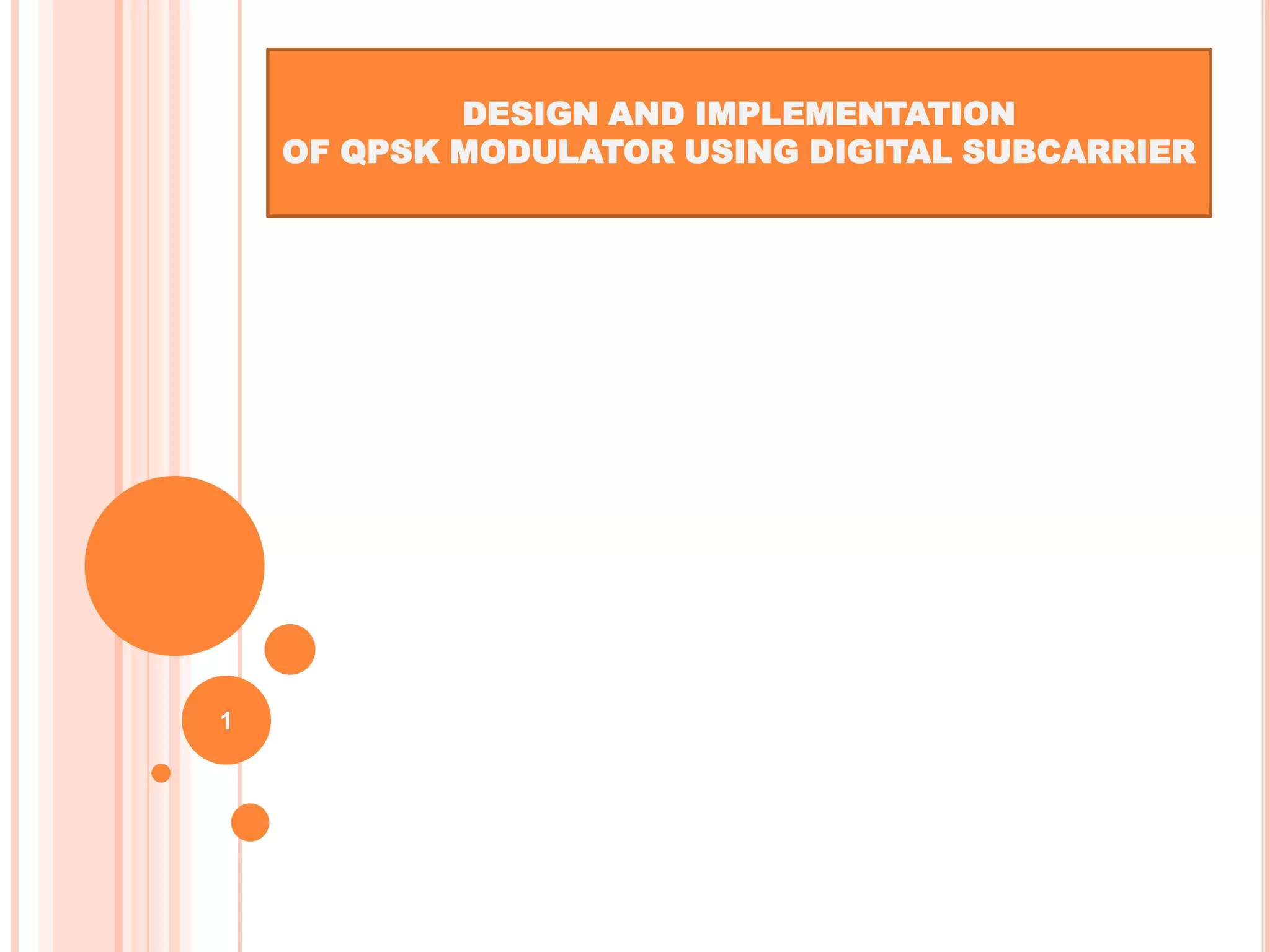 DESIGN AND IMPLEMENTATION
OF QPSK MODULATOR USING DIGITAL SUBCARRIER

1